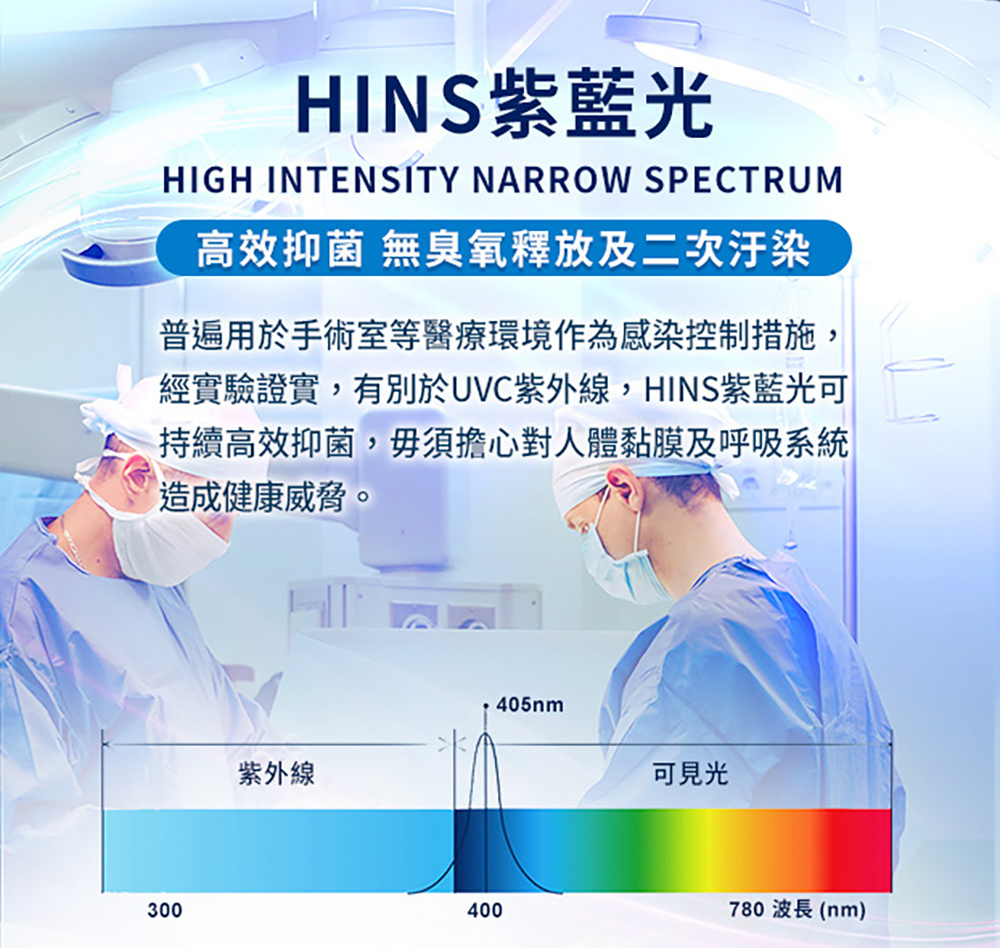 HINS紫藍光
HIGH INTENSITY NARROW SPECTRUM
高效抑菌 無臭氧釋放及二次汙染

普遍用於手術室等醫療環境作為感染控制措施，經實驗證實，有別於UVC紫外線，HINS紫藍光可持續高效抑菌，毋須擔心對人體黏膜及呼吸系統造成健康威脅。

405nm
紫外線
可見光
300
400
780 波長 (nm)